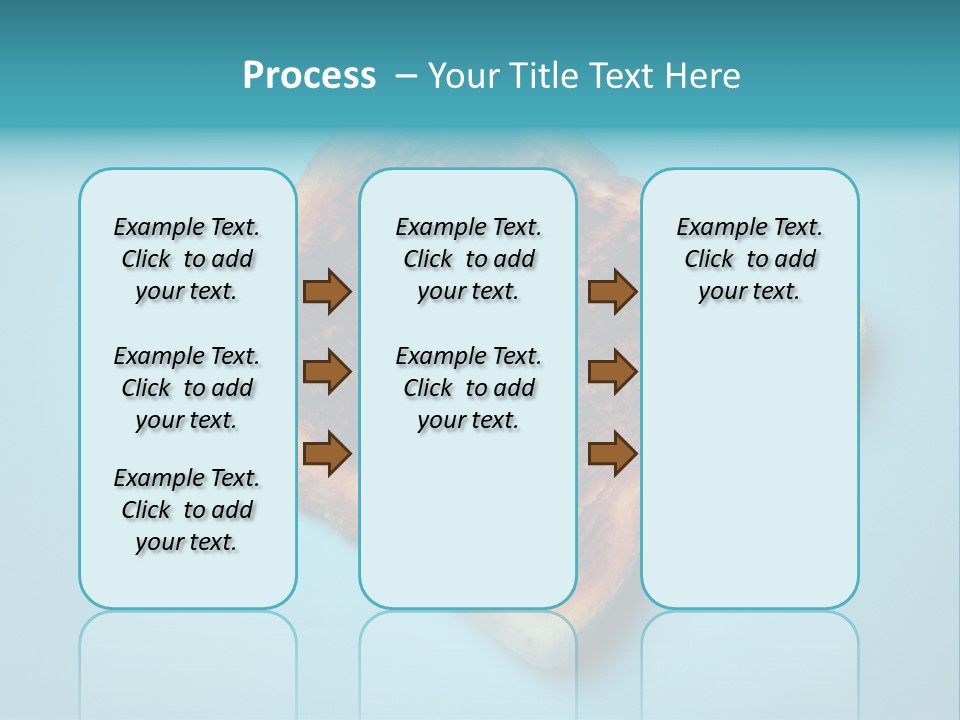 Process – Your Title Text Here

Example Text. Click to add your text.

Example Text. Click to add your text.

Example Text. Click to add your text.

Example Text. Click to add your text.

Example Text. Click to add your text.

Example Text. Click to add your text.